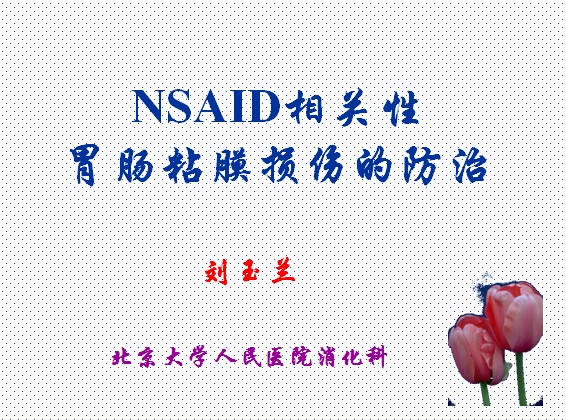 NSAID相关性
胃肠粘膜损伤的防治

刘玉兰

北京大学人民医院消化科